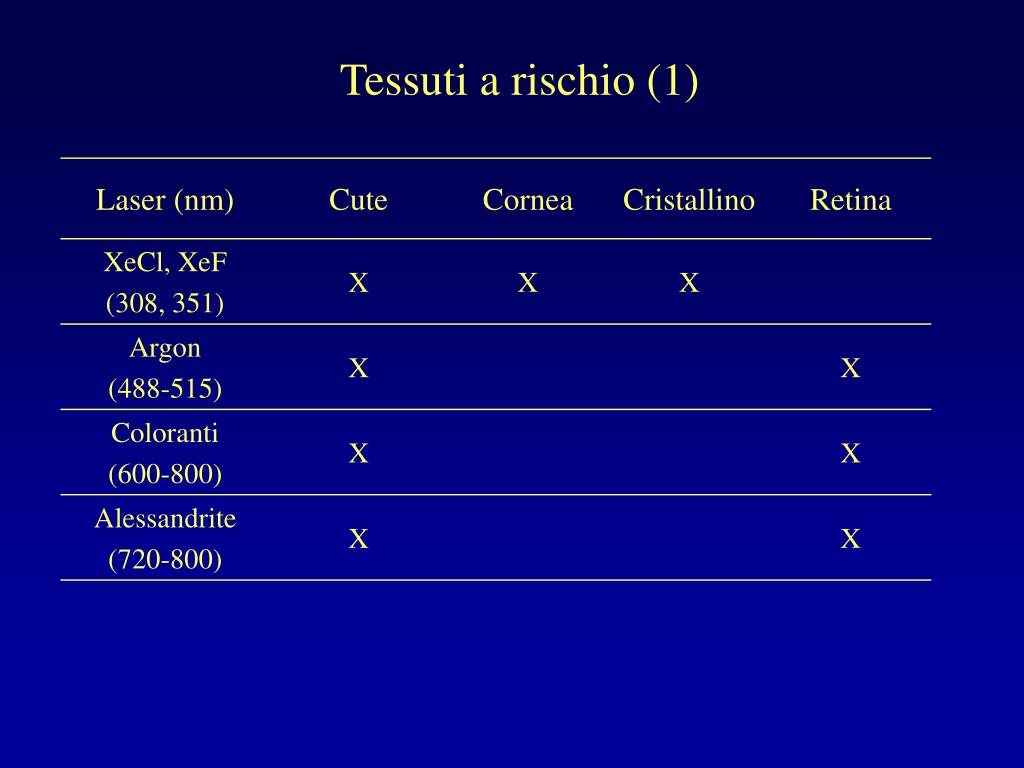 Tessuti a rischio (1)

| Laser (nm) | Cute | Cornea | Cristallino | Retina |
|---|---|---|---|---|
| XeCl, XeF (308, 351) | X | X | X | |
| Argon (488-515) | X | | | X |
| Coloranti (600-800) | X | | | X |
| Alessandrite (720-800) | X | | | X |